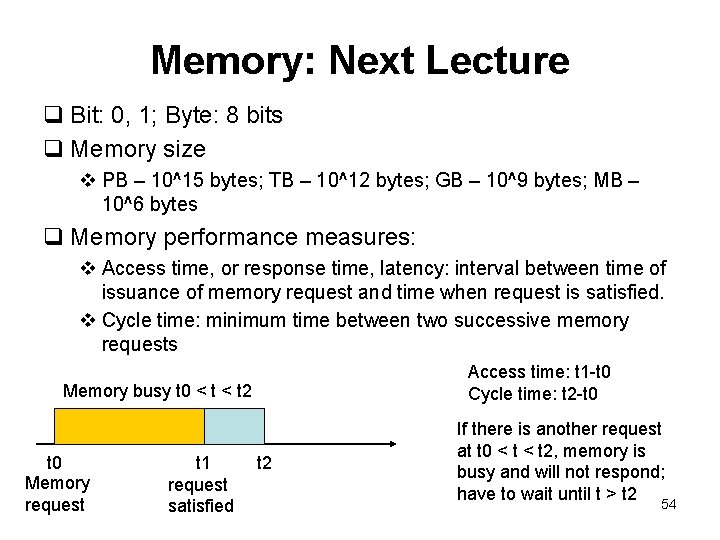 Memory: Next Lecture

❑ Bit: 0, 1; Byte: 8 bits

❑ Memory size

❖ PB – 10^15 bytes; TB – 10^12 bytes; GB – 10^9 bytes; MB – 10^6 bytes

❑ Memory performance measures:

❖ Access time, or response time, latency: interval between time of issuance of memory request and time when request is satisfied.

❖ Cycle time: minimum time between two successive memory requests

Memory busy t0 < t < t2

t0
Memory request

t1
request satisfied

t2

Access time: t1-t0
Cycle time: t2-t0

If there is another request at t0 < t < t2, memory is busy and will not respond; have to wait until t > t2

54